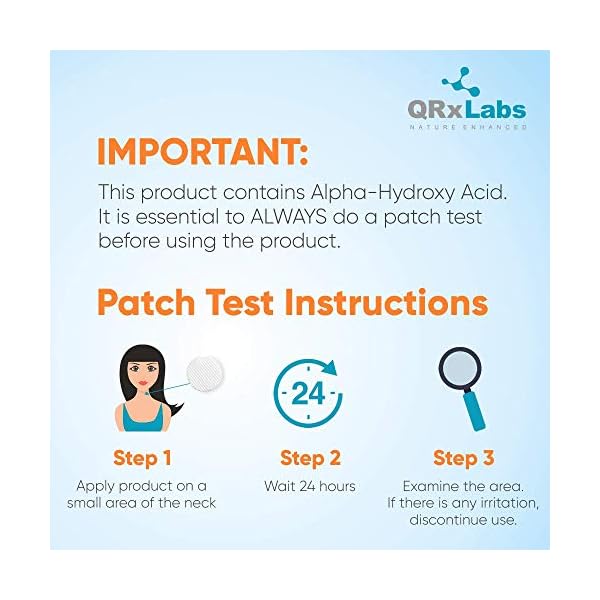 QRxLabs
NATURE ENHANCED

IMPORTANT:

This product contains Alpha-Hydroxy Acid. It is essential to ALWAYS do a patch test before using the product.

Patch Test Instructions

24

Step 1
Apply product on a small area of the neck

Step 2
Wait 24 hours

Step 3
Examine the area. If there is any irritation, discontinue use.